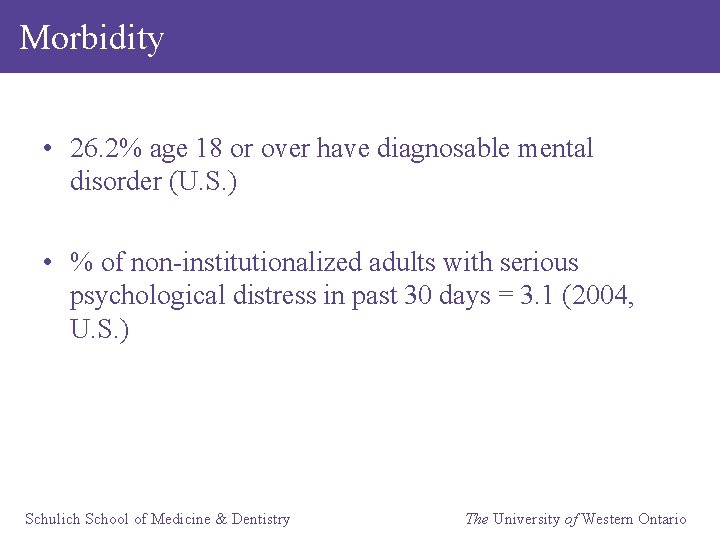 Morbidity

• 26.2% age 18 or over have diagnosable mental disorder (U.S.)

• % of non-institutionalized adults with serious psychological distress in past 30 days = 3.1 (2004, U.S.)

Schulich School of Medicine & Dentistry

The University of Western Ontario